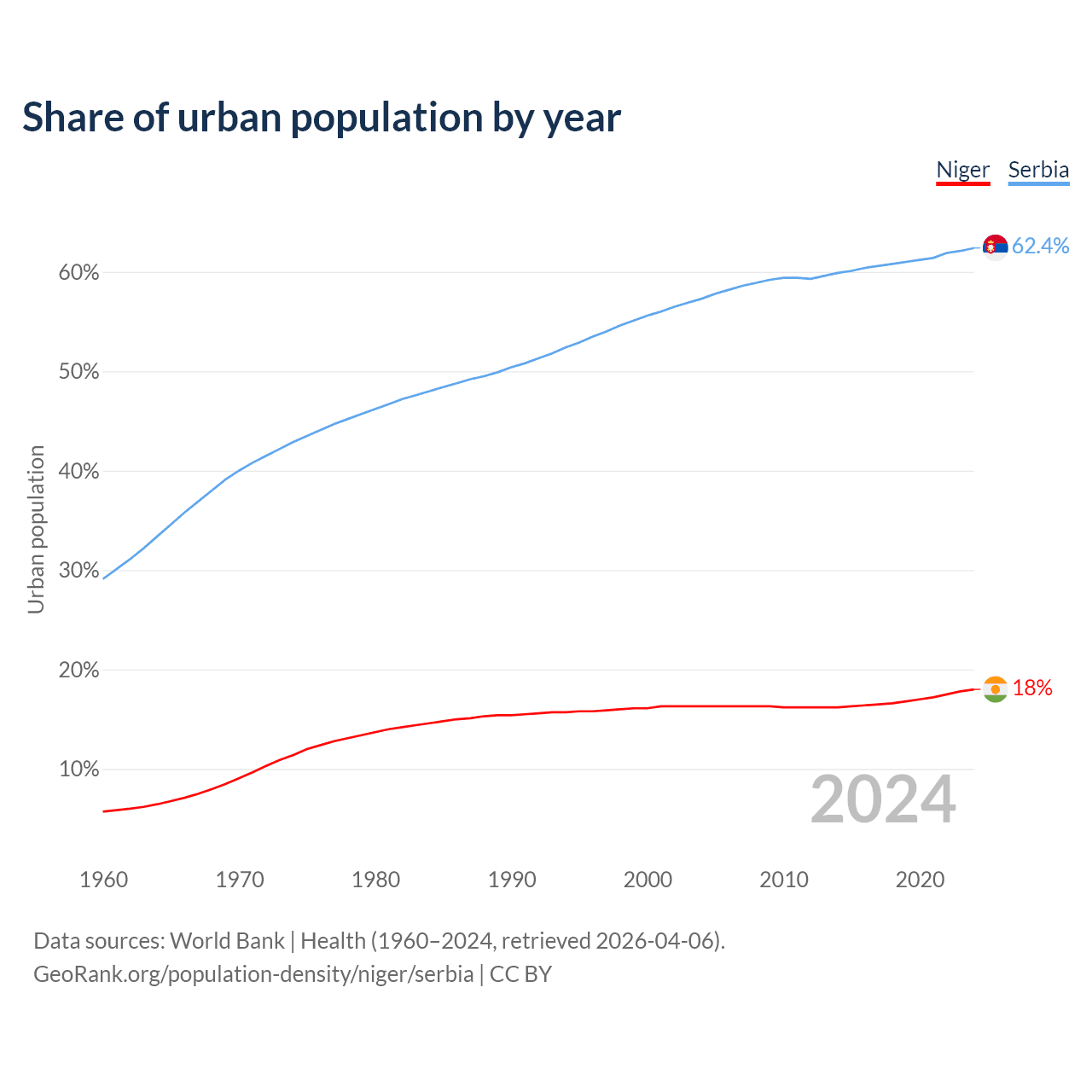 Share of urban population by year

Niger Serbia

62.4%

60%

50%

40%

30%

20%

10%

Urban population

18%

2024

1960 1970 1980 1990 2000 2010 2020

Data sources: World Bank | Health (1960–2024, retrieved 2026-04-06).
GeoRank.org/population-density/niger/serbia | CC BY